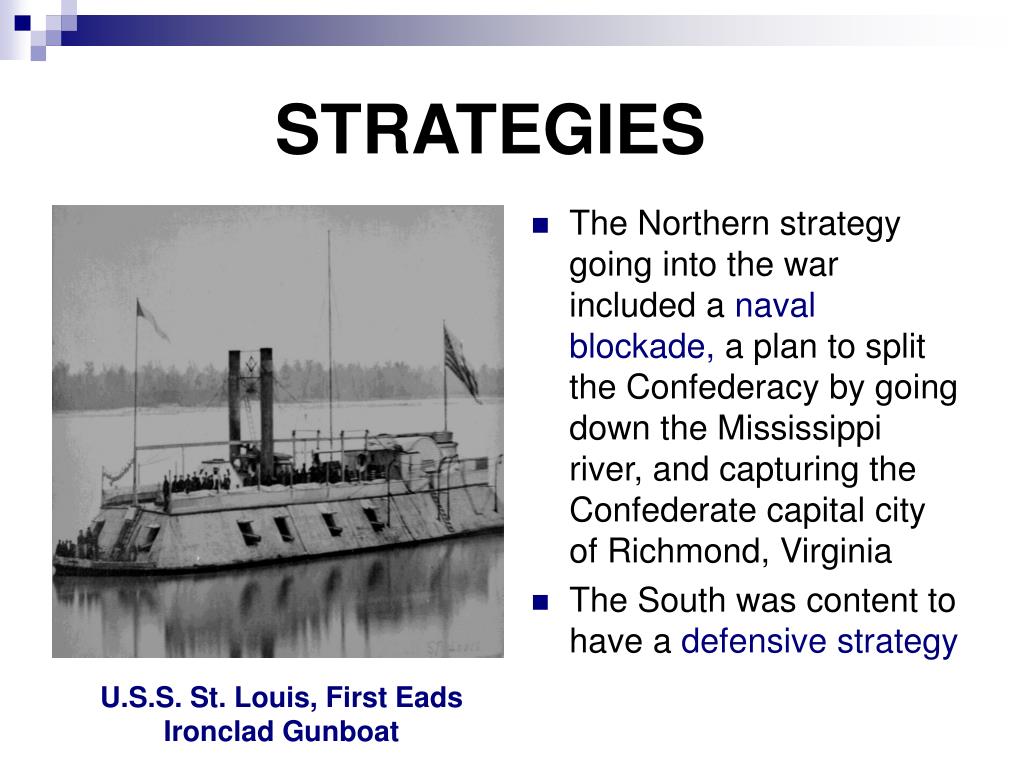 STRATEGIES

U.S.S. St. Louis, First Eads Ironclad Gunboat

The Northern strategy going into the war included a naval blockade, a plan to split the Confederacy by going down the Mississippi river, and capturing the Confederate capital city of Richmond, Virginia

The South was content to have a defensive strategy